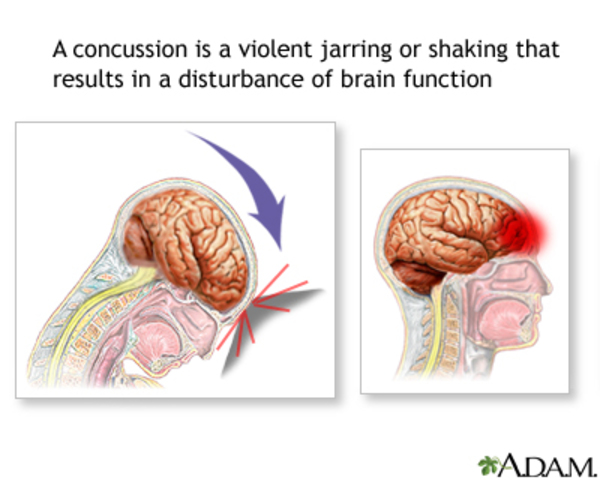 A concussion is a violent jarring or shaking that results in a disturbance of brain function

A.D.A.M.